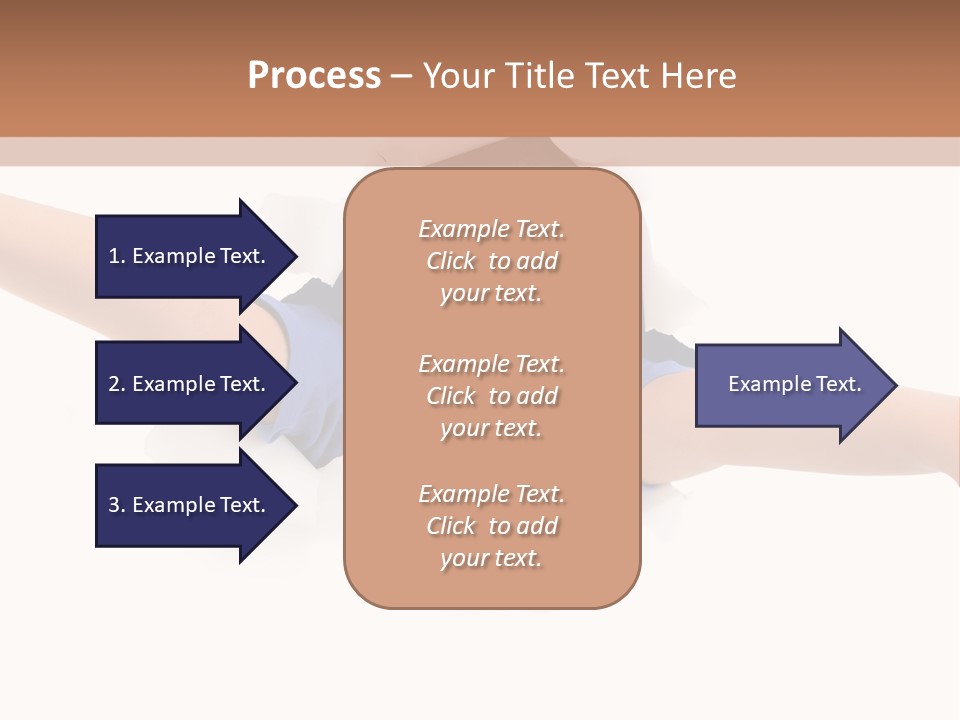 Process – Your Title Text Here

1. Example Text.

2. Example Text.

3. Example Text.

Example Text. Click to add your text.

Example Text. Click to add your text.

Example Text. Click to add your text.

Example Text.